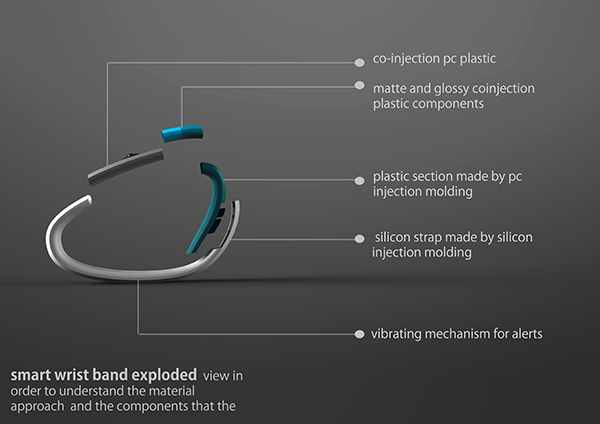 co-injection pc plastic

matte and glossy coinjection plastic components

plastic section made by pc injection molding

silicon strap made by silicon injection molding

vibrating mechanism for alerts

smart wrist band exploded view in order to understand the material approach and the components that the